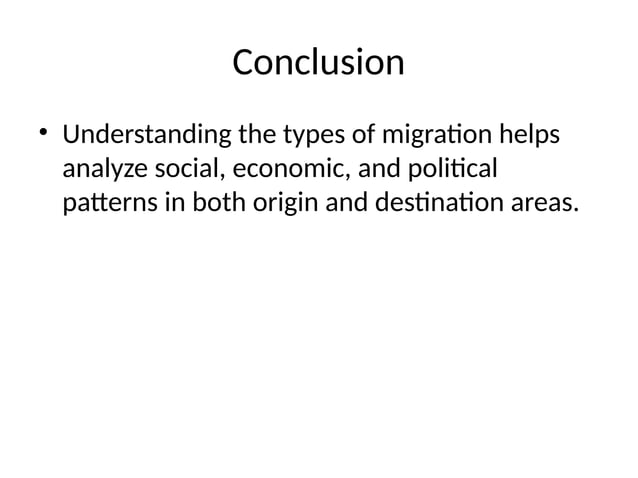 Conclusion

• Understanding the types of migration helps analyze social, economic, and political patterns in both origin and destination areas.